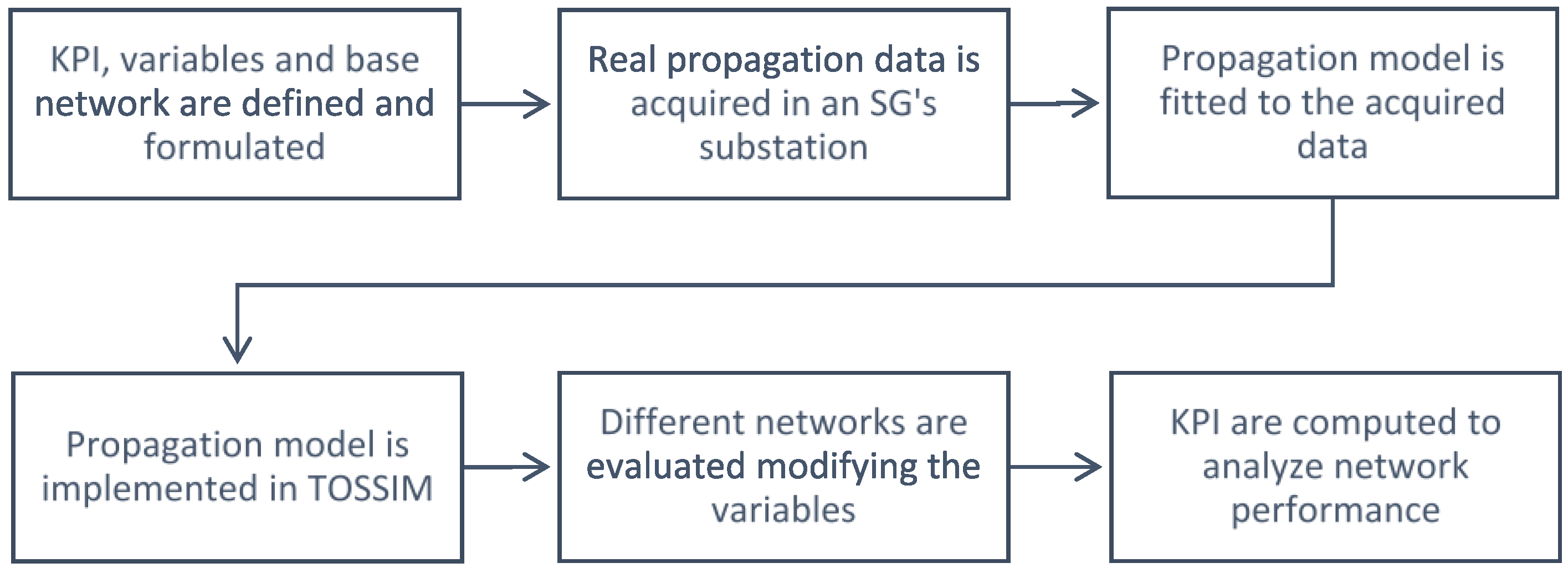 KPI, variables and base network are defined and formulated

Real propagation data is acquired in an SG's substation

Propagation model is fitted to the acquired data

Propagation model is implemented in TOSSIM

Different networks are evaluated modifying the variables

KPI are computed to analyze network performance